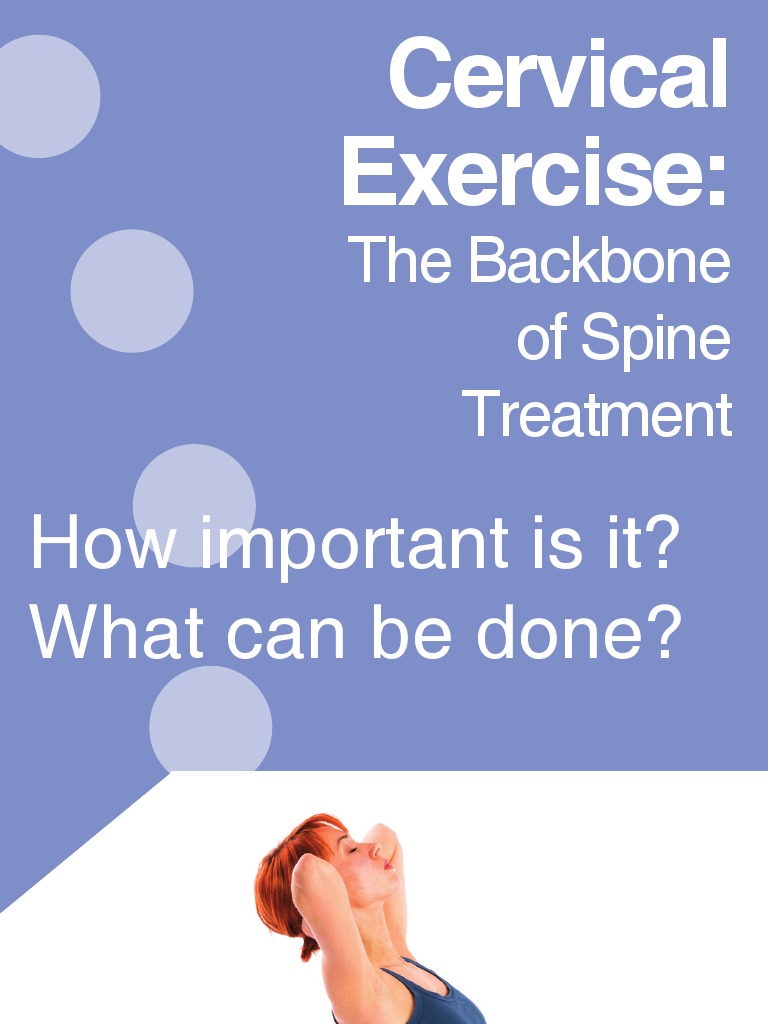 Cervical Exercise:
The Backbone of Spine Treatment

How important is it?
What can be done?